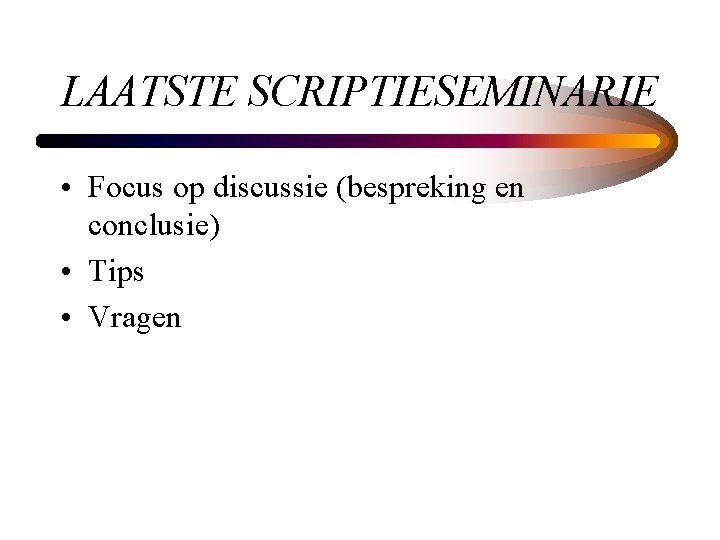 LAATSTE SCRIPTIESEMINARIE

• Focus op discussie (bespreking en conclusie)
• Tips
• Vragen